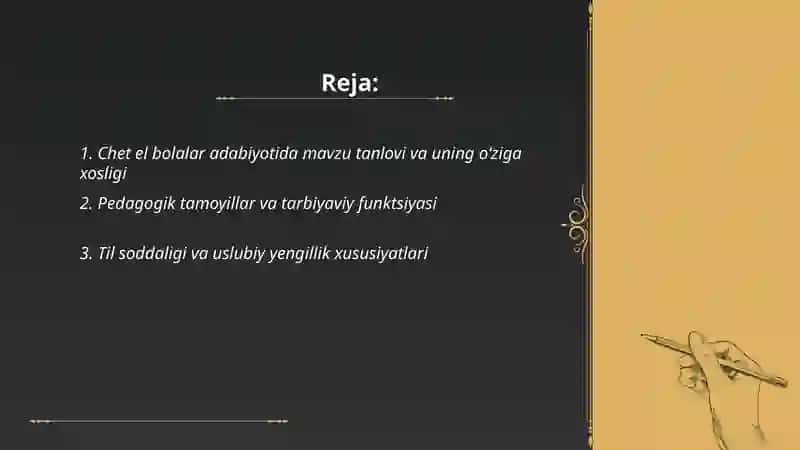 Reja:

1. Chet el bolalar adabiyotida mavzu tanlovi va uning o'ziga xosligi

2. Pedagogik tamoyillar va tarbiyaviy funktsiyasi

3. Til soddaligi va uslubiy yengillik xususiyatlari